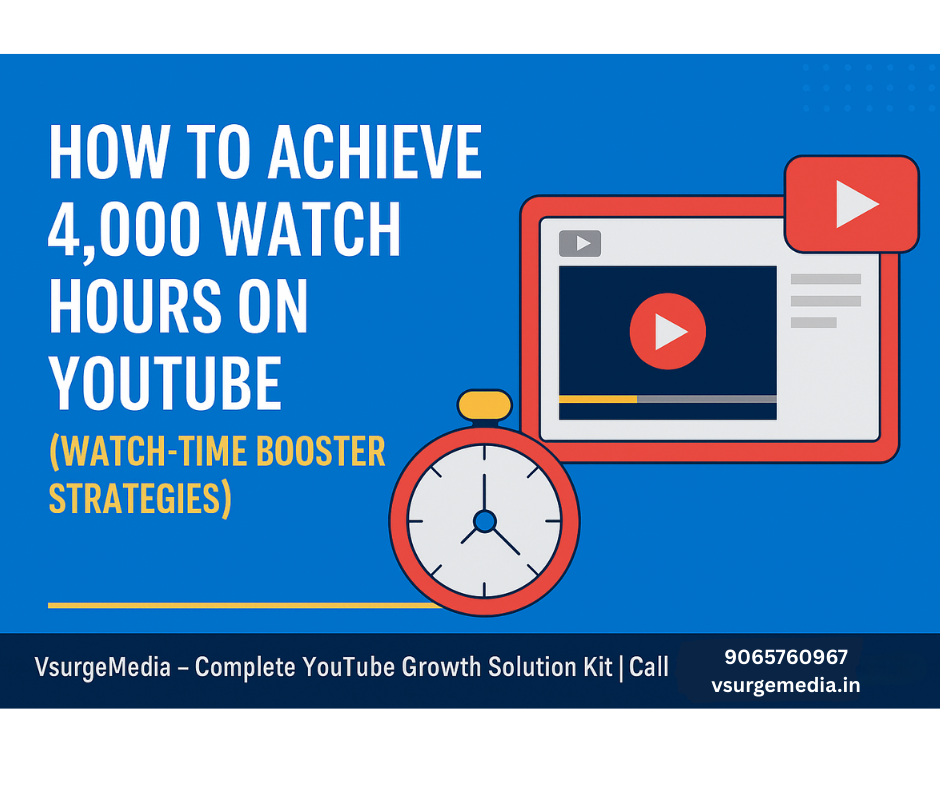 HOW TO ACHIEVE 4,000 WATCH HOURS ON YOUTUBE

(WATCH-TIME BOOSTER STRATEGIES)

VsurgeMedia – Complete YouTube Growth Solution Kit | Call

9065760967
vsurgemedia.in